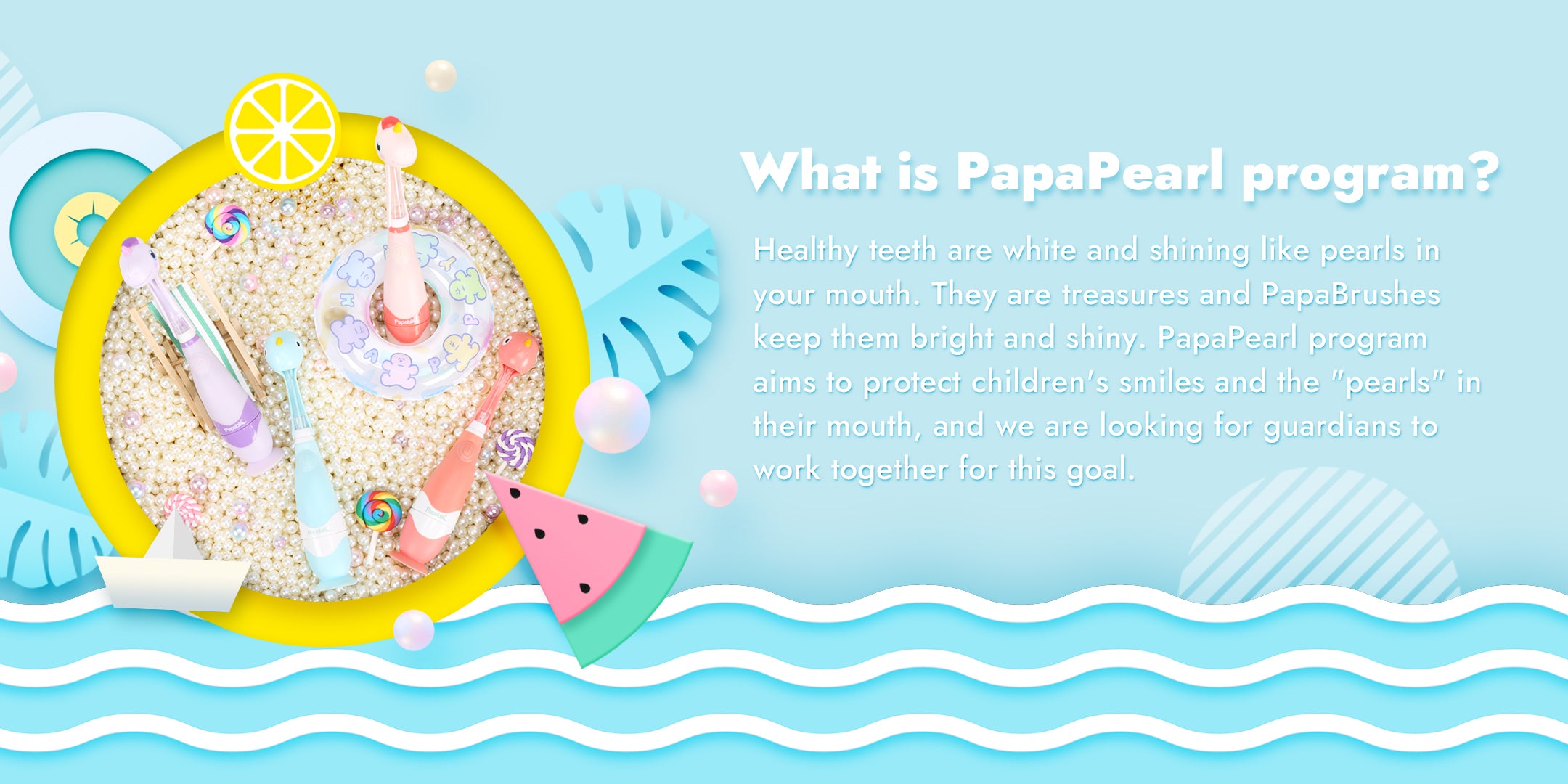 What is PapaPearl program?

Healthy teeth are white and shining like pearls in your mouth. They are treasures and PapaBrushes keep them bright and shiny. PapaPearl program aims to protect children's smiles and the "pearls" in their mouth, and we are looking for guardians to work together for this goal.